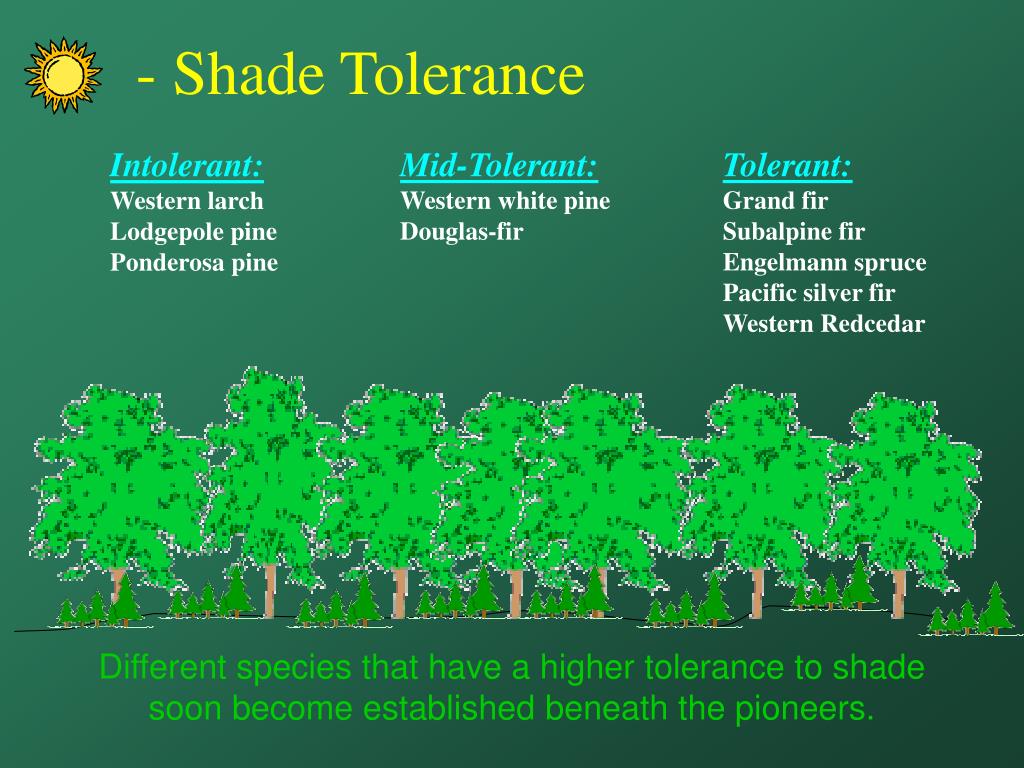 - Shade Tolerance

Intolerant:
Western larch
Lodgepole pine
Ponderosa pine

Mid-Tolerant:
Western white pine
Douglas-fir

Tolerant:
Grand fir
Subalpine fir
Engelmann spruce
Pacific silver fir
Western Redcedar

Different species that have a higher tolerance to shade soon become established beneath the pioneers.